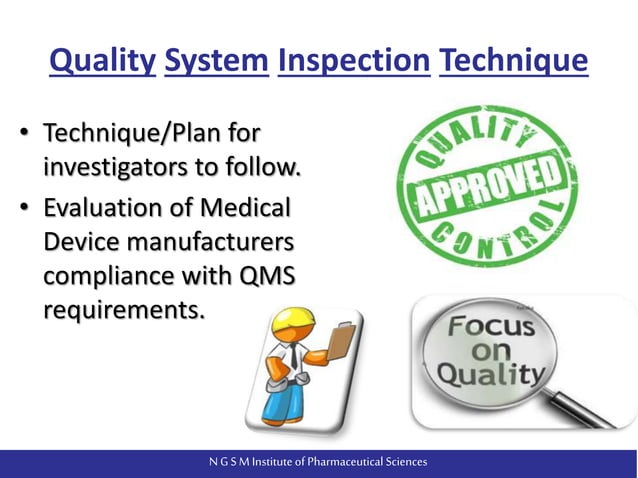 Quality System Inspection Technique

• Technique/Plan for investigators to follow.
• Evaluation of Medical Device manufacturers compliance with QMS requirements.

QUALITY
APPROVED
CONTROL

Focus on Quality

N G S M Institute of Pharmaceutical Sciences